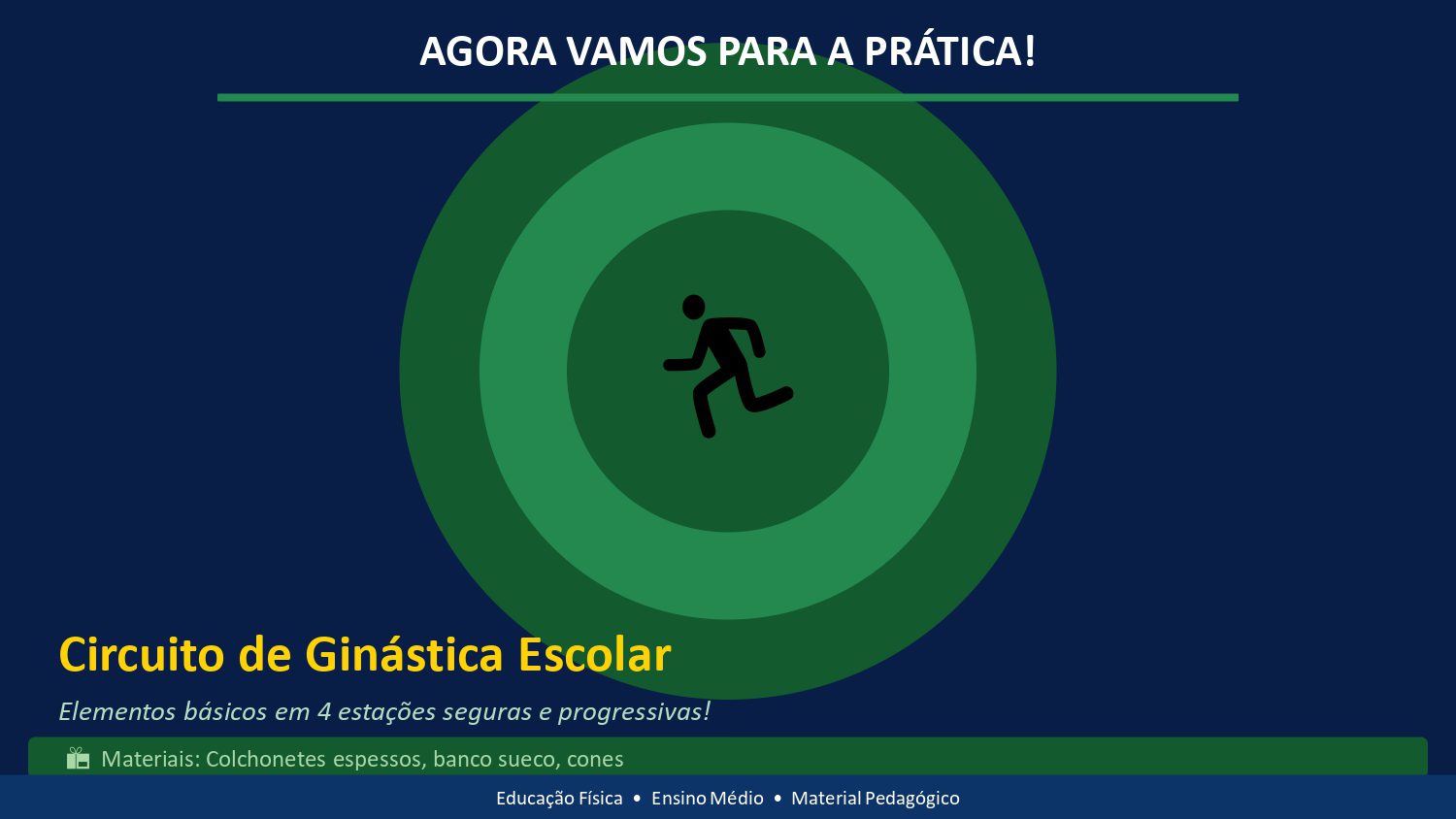 AGORA VAMOS PARA A PRÁTICA!

Circuito de Ginástica Escolar

Elementos básicos em 4 estações seguras e progressivas!

Materiais: Colchonetes espessos, banco sueco, cones

Educação Física • Ensino Médio • Material Pedagógico